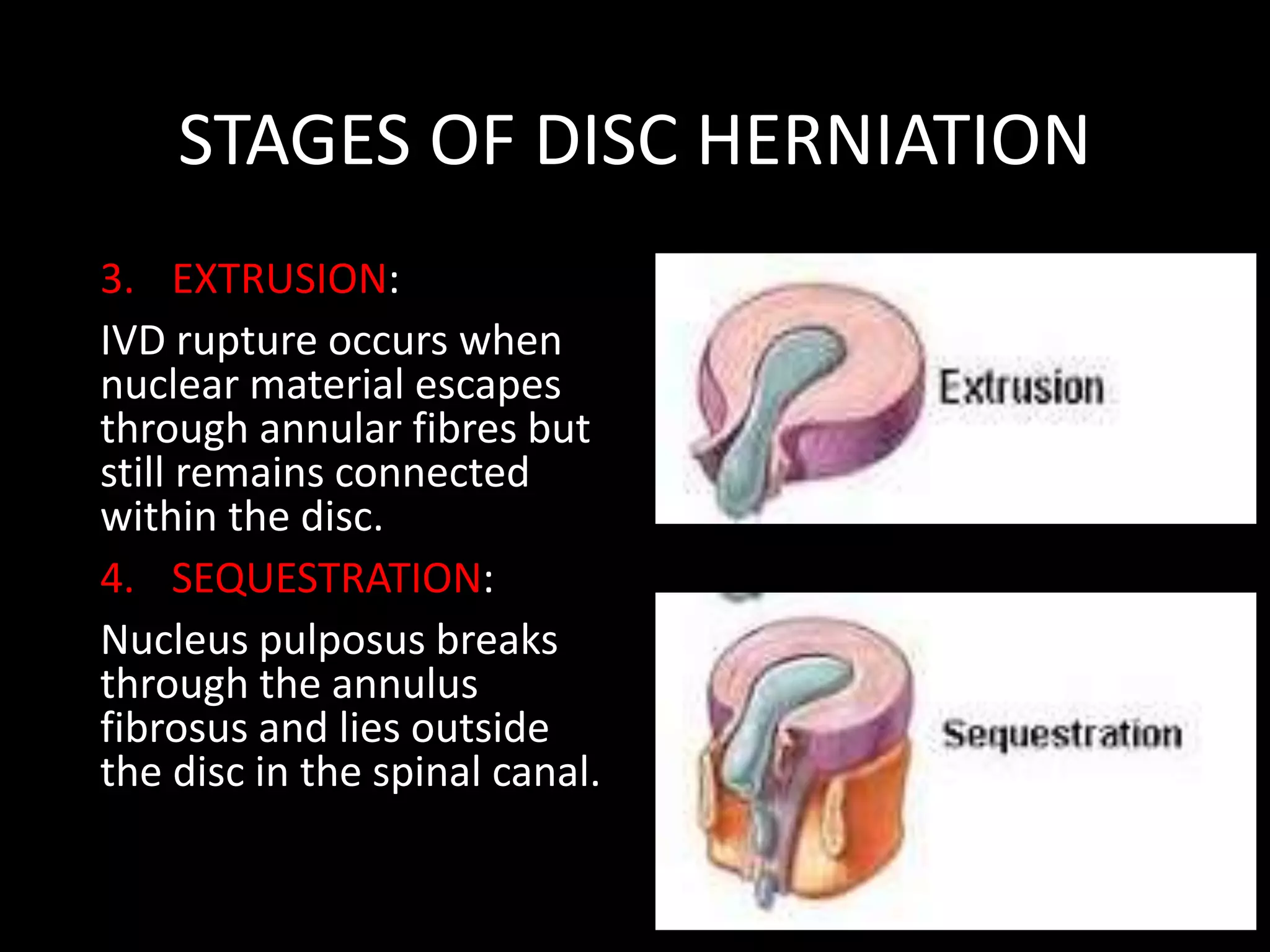 STAGES OF DISC HERNIATION

3. EXTRUSION:

IVD rupture occurs when nuclear material escapes through annular fibres but still remains connected within the disc.

4. SEQUESTRATION:

Nucleus pulposus breaks through the annulus fibrosus and lies outside the disc in the spinal canal.

Extrusion

Sequestration